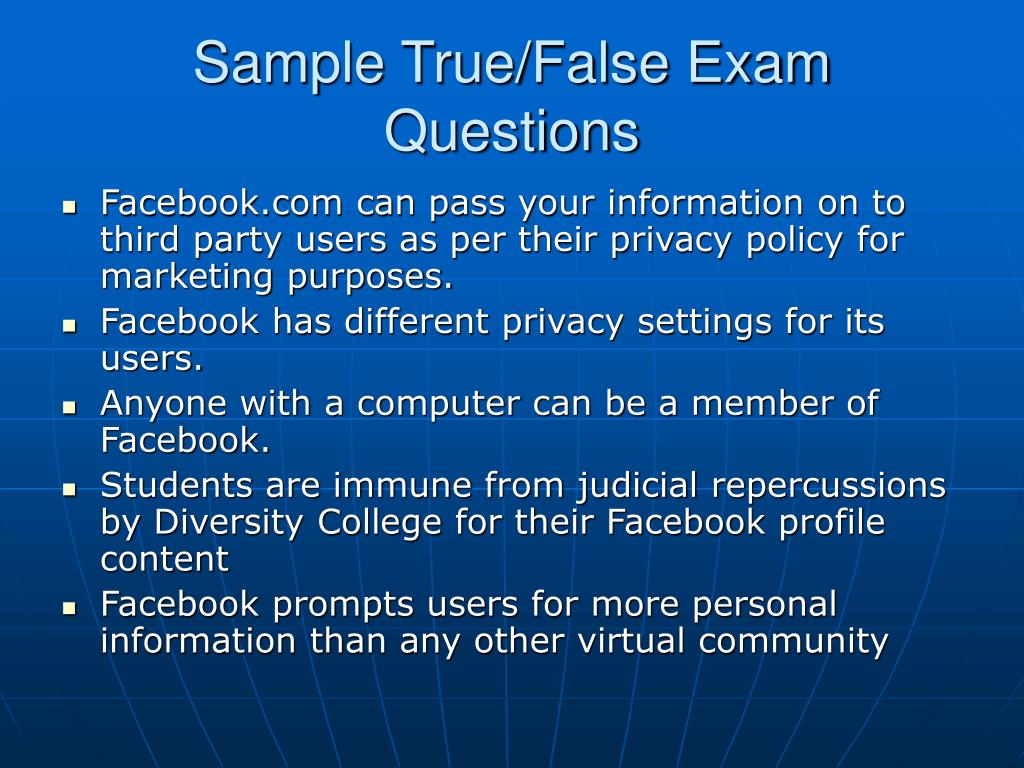 Sample True/False Exam Questions

- Facebook.com can pass your information on to third party users as per their privacy policy for marketing purposes.
- Facebook has different privacy settings for its users.
- Anyone with a computer can be a member of Facebook.
- Students are immune from judicial repercussions by Diversity College for their Facebook profile content
- Facebook prompts users for more personal information than any other virtual community